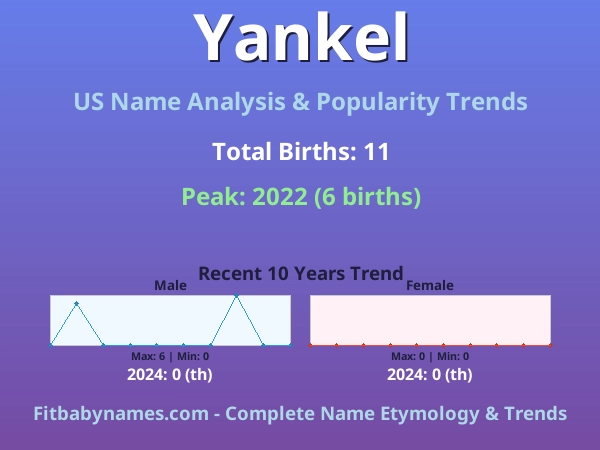 Yankel

US Name Analysis & Popularity Trends

Total Births: 11

Peak: 2022 (6 births)

Recent 10 Years Trend

Male

Max: 6 | Min: 0

2024: 0 (th)

Female

Max: 0 | Min: 0

2024: 0 (th)

Fitbabynames.com - Complete Name Etymology & Trends